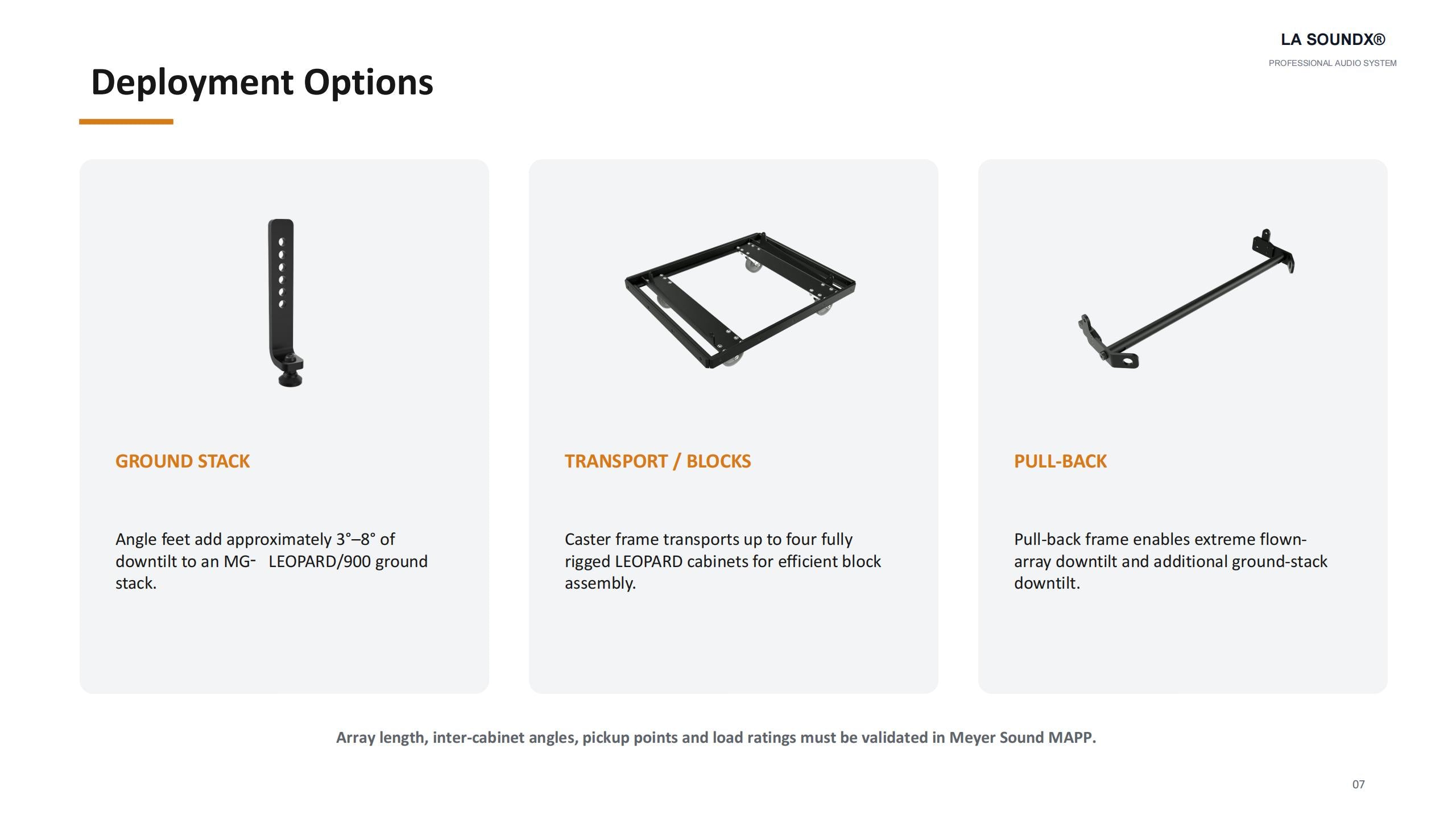 LA SOUNDX®
PROFESSIONAL AUDIO SYSTEM

Deployment Options

GROUND STACK

Angle feet add approximately 3°–8° of downtilt to an MG- LEOPARD/900 ground stack.

TRANSPORT / BLOCKS

Caster frame transports up to four fully rigged LEOPARD cabinets for efficient block assembly.

PULL-BACK

Pull-back frame enables extreme flown-array downtilt and additional ground-stack downtilt.

Array length, inter-cabinet angles, pickup points and load ratings must be validated in Meyer Sound MAPP.

07